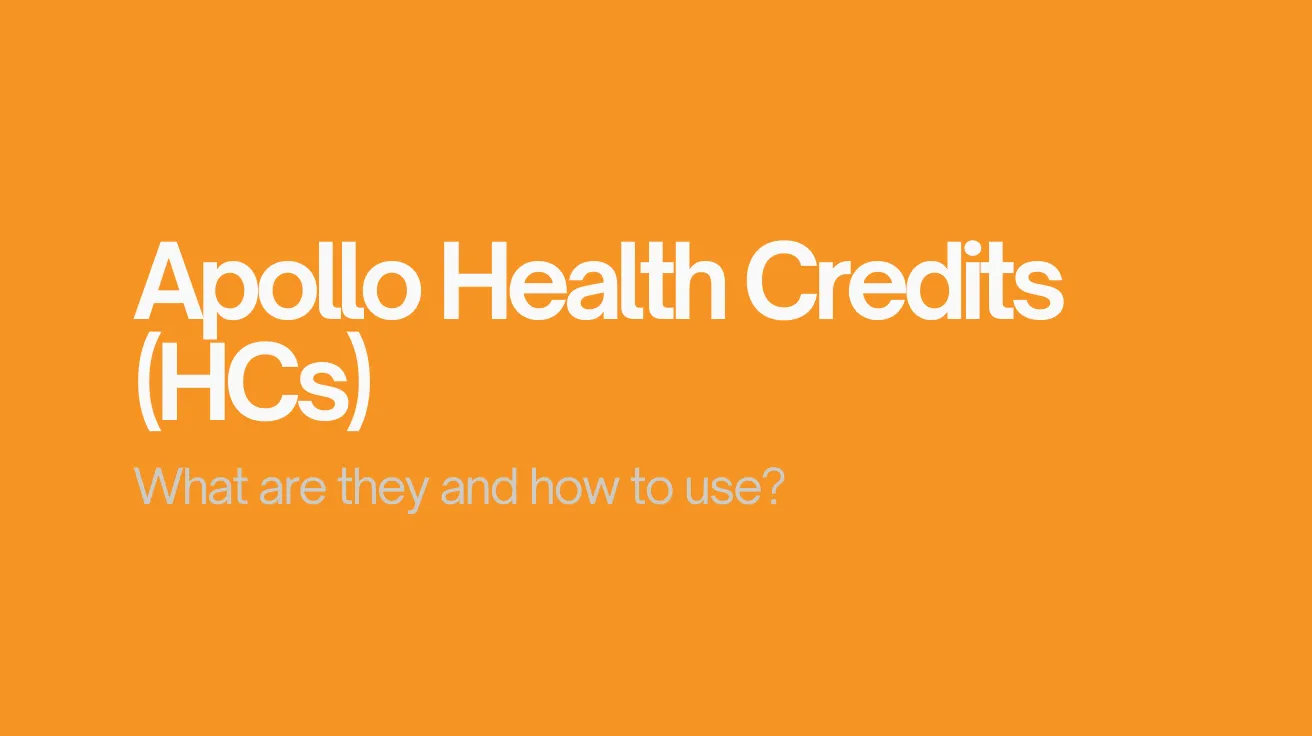 Apollo Health Credits (HCs)

What are they and how to use?